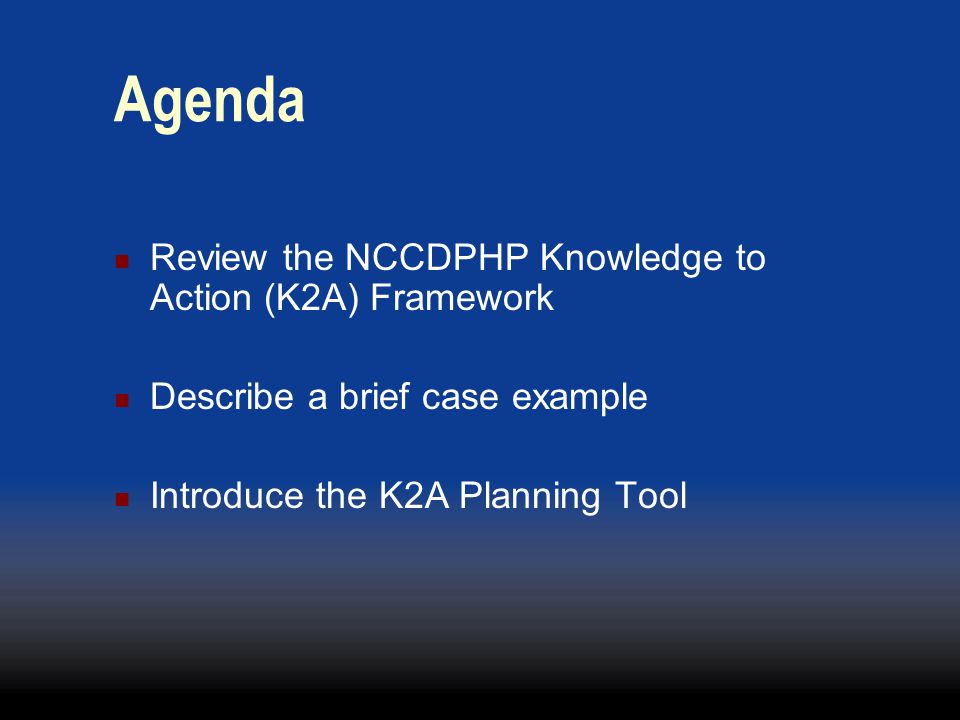 Agenda

- Review the NCCDPHP Knowledge to Action (K2A) Framework

- Describe a brief case example

- Introduce the K2A Planning Tool